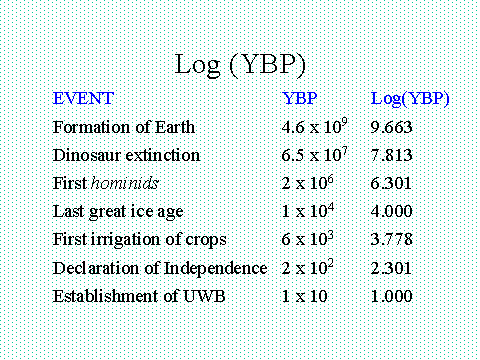 Log (YBP)

| EVENT | YBP | Log(YBP) |
|---|---|---|
| Formation of Earth | $4.6 \times 10^9$ | 9.663 |
| Dinosaur extinction | $6.5 \times 10^7$ | 7.813 |
| First hominids | $2 \times 10^6$ | 6.301 |
| Last great ice age | $1 \times 10^4$ | 4.000 |
| First irrigation of crops | $6 \times 10^3$ | 3.778 |
| Declaration of Independence | $2 \times 10^2$ | 2.301 |
| Establishment of UWB | $1 \times 10$ | 1.000 |